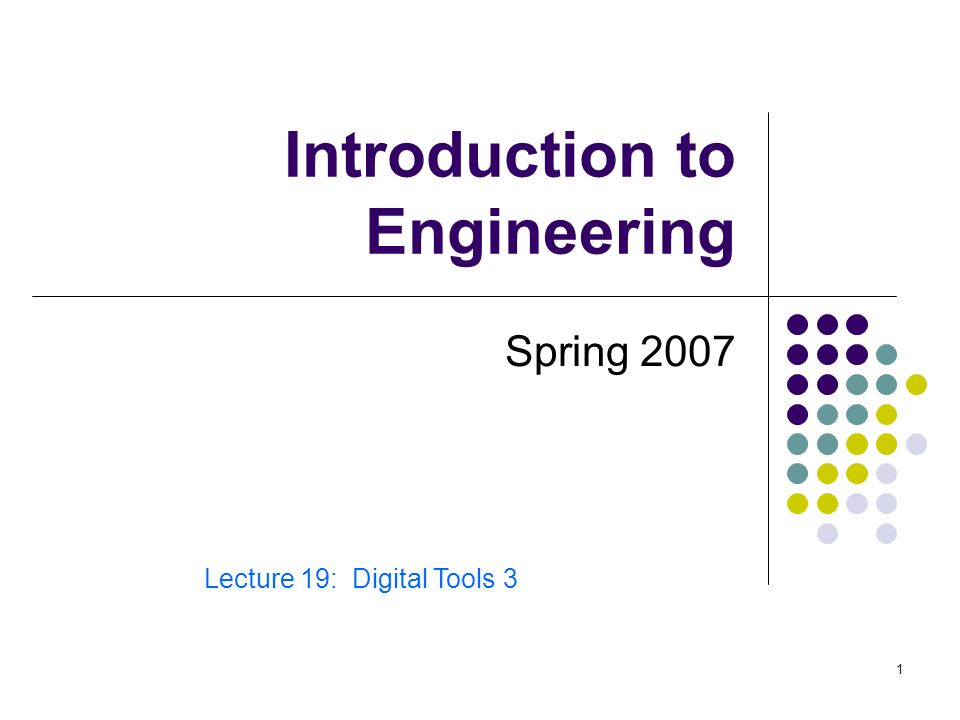 Introduction to Engineering

Spring 2007

Lecture 19: Digital Tools 3

1